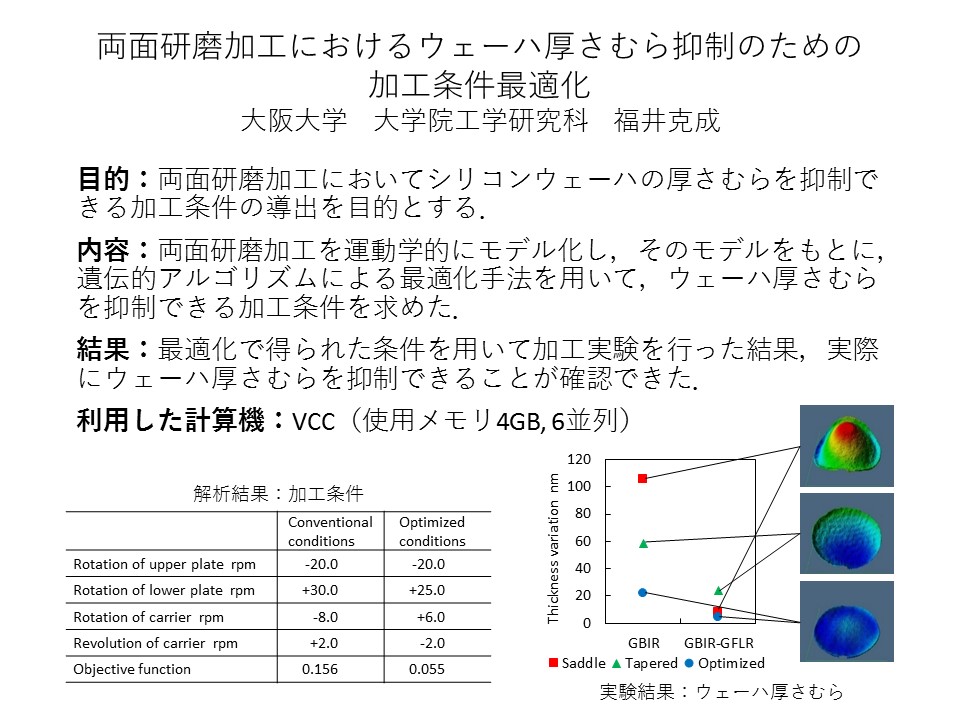 両面研磨加工におけるウェーハ厚さむら抑制のための加工条件最適化
大阪大学　大学院工学研究科　福井克成

目的：両面研磨加工においてシリコンウェーハの厚さむらを抑制できる加工条件の導出を目的とする.

内容：両面研磨加工を運動学的にモデル化し，そのモデルをもとに，遺伝的アルゴリズムによる最適化手法を用いて，ウェーハ厚さむらを抑制できる加工条件を求めた.

結果：最適化で得られた条件を用いて加工実験を行った結果，実際にウェーハ厚さむらを抑制できることが確認できた.

利用した計算機：VCC（使用メモリ4GB, 6並列）

解析結果：加工条件

| | Conventional conditions | Optimized conditions |
|---|---|---|
| Rotation of upper plate rpm | -20.0 | -20.0 |
| Rotation of lower plate rpm | +30.0 | +25.0 |
| Rotation of carrier rpm | -8.0 | +6.0 |
| Revolution of carrier rpm | +2.0 | -2.0 |
| Objective function | 0.156 | 0.055 |

Thickness variation nm
120
100
80
60
40
20
0
GBIR
GBIR-GFLR
Saddle Tapered Optimized
実験結果：ウェーハ厚さむら